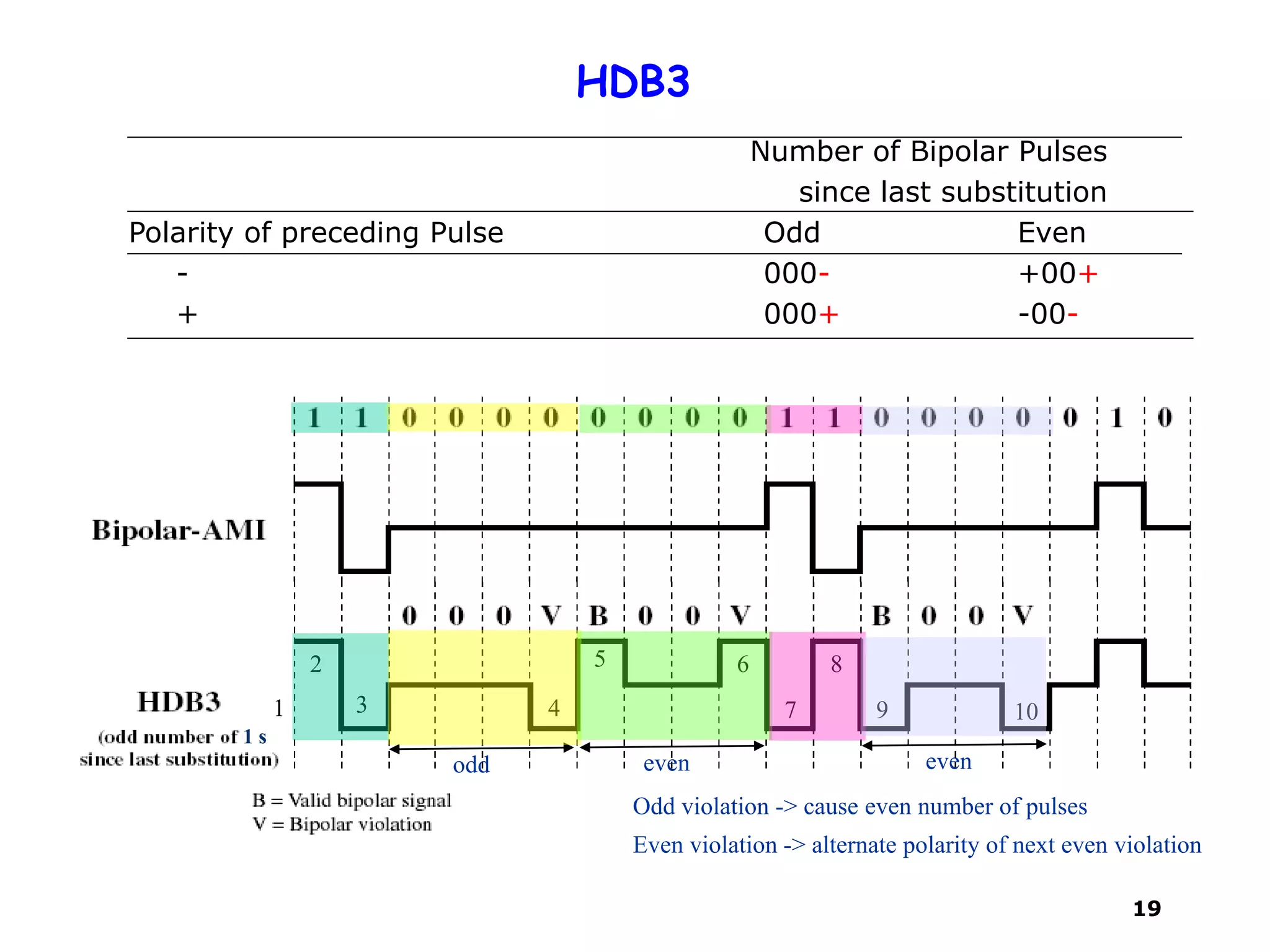 HDB3

| | Number of Bipolar Pulses since last substitution | |
|---|---|---|
| Polarity of preceding Pulse | Odd | Even |
| - | 000- | +00+ |
| + | 000+ | -00- |

1 1 0 0 0 0 0 0 0 0 1 1 0 0 0 0 0 1 0

Bipolar-AMI

0 0 0 V B 0 0 V B 0 0 V

HDB3
(odd number of 1 s since last substitution)

1 2 3 4 5 6 7 8 9 10

odd even even

B = Valid bipolar signal
V = Bipolar violation

Odd violation -> cause even number of pulses
Even violation -> alternate polarity of next even violation

19